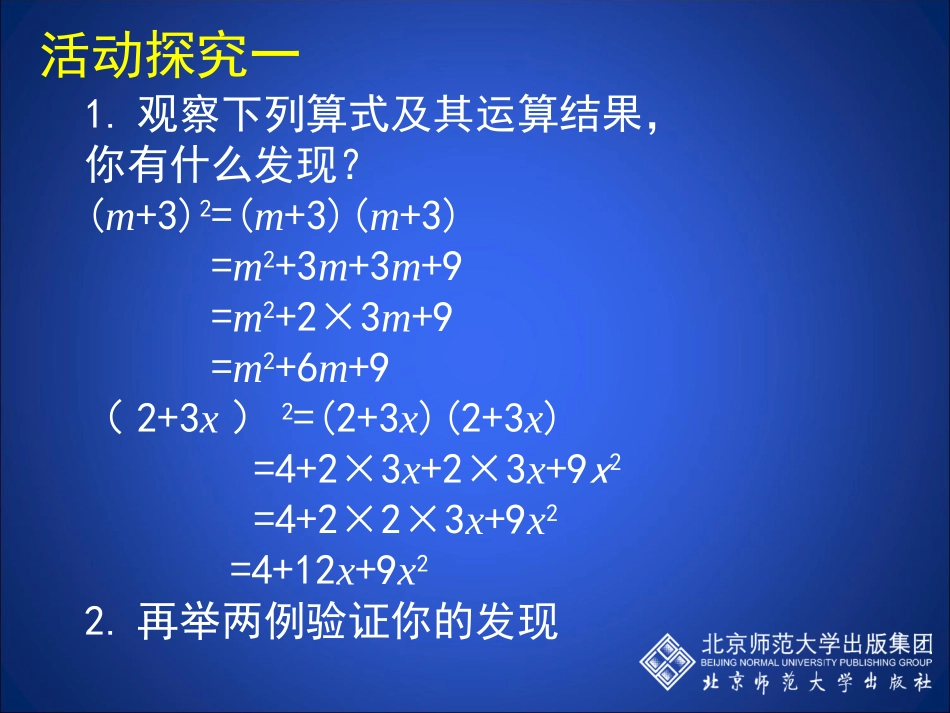 活动探究一

1. 观察下列算式及其运算结果，你有什么发现？

$(m+3)^2=(m+3)(m+3)$
$=m^2+3m+3m+9$
$=m^2+2\times3m+9$
$=m^2+6m+9$

$(2+3x)^2=(2+3x)(2+3x)$
$=4+2\times3x+2\times3x+9x^2$
$=4+2\times2\times3x+9x^2$
$=4+12x+9x^2$

2. 再举两例验证你的发现

北京师范大学出版集团
BEIJING NORMAL UNIVERSITY PUBLISHING GROUP
北京师范大学出版社